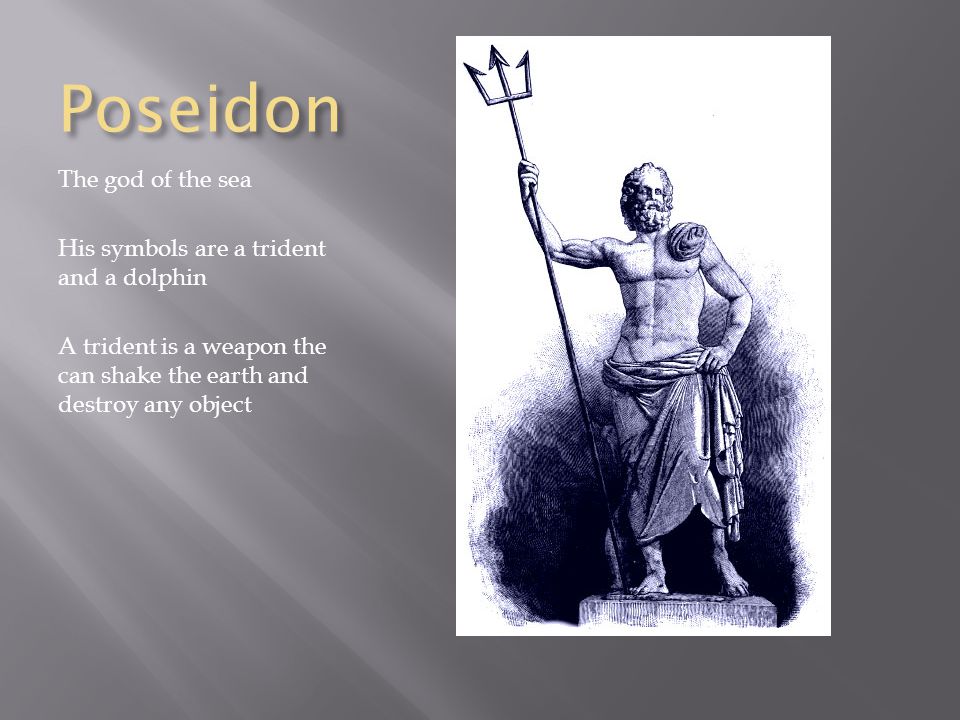 Poseidon

The god of the sea

His symbols are a trident and a dolphin

A trident is a weapon the can shake the earth and destroy any object